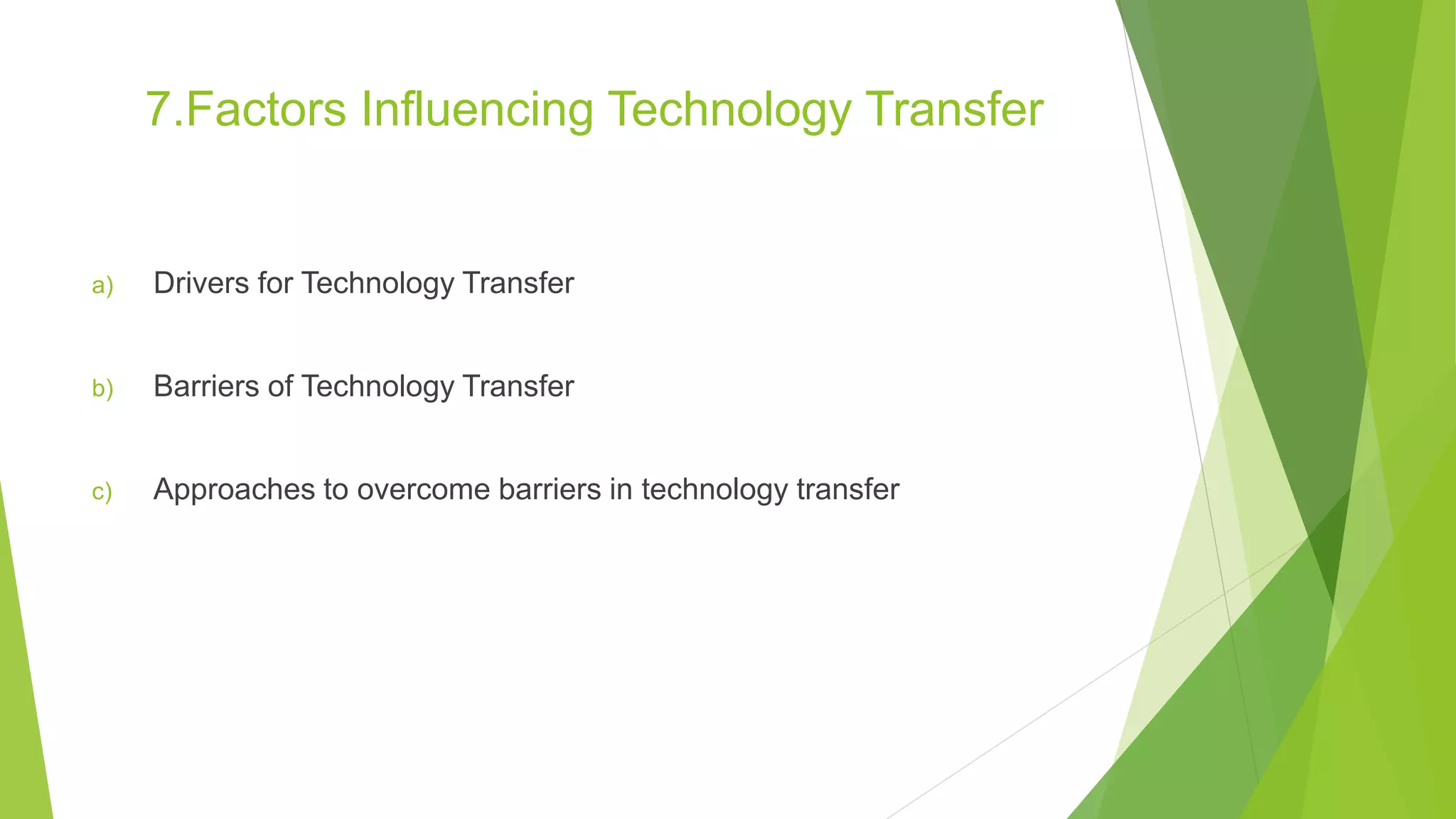 7.Factors Influencing Technology Transfer

a) Drivers for Technology Transfer

b) Barriers of Technology Transfer

c) Approaches to overcome barriers in technology transfer